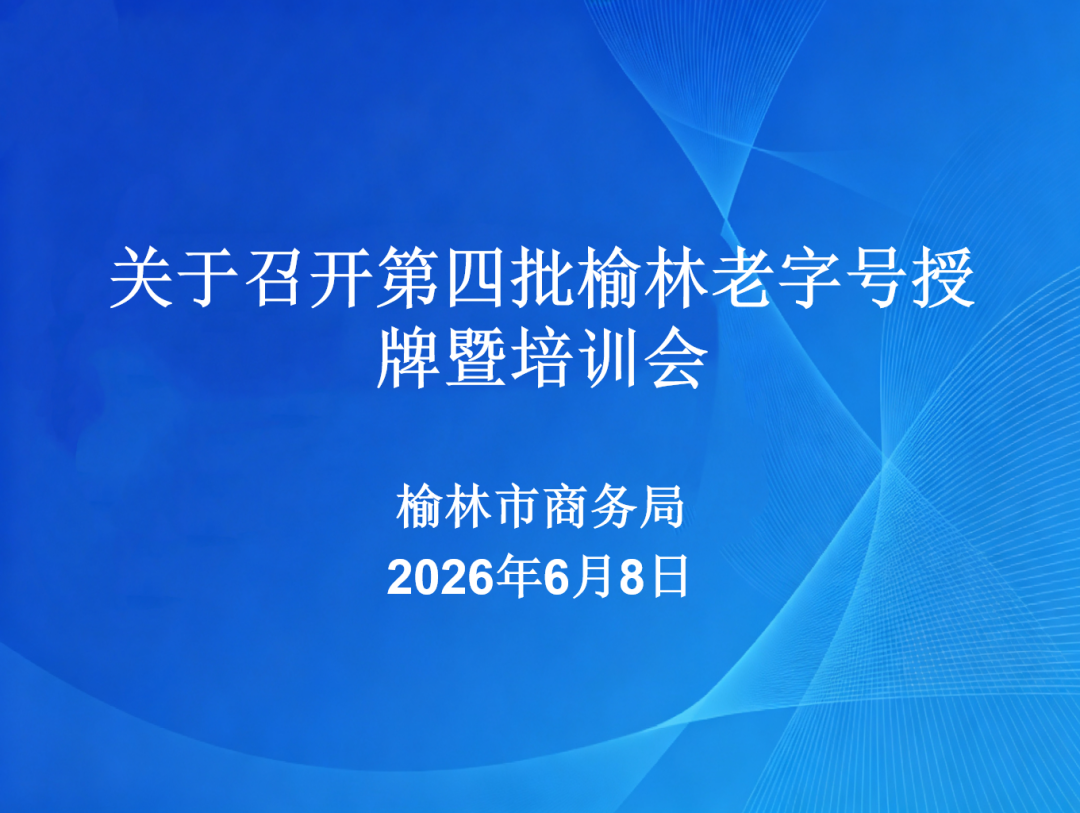 关于召开第四批榆林老字号授牌暨培训会

榆林市商务局
2026年6月8日